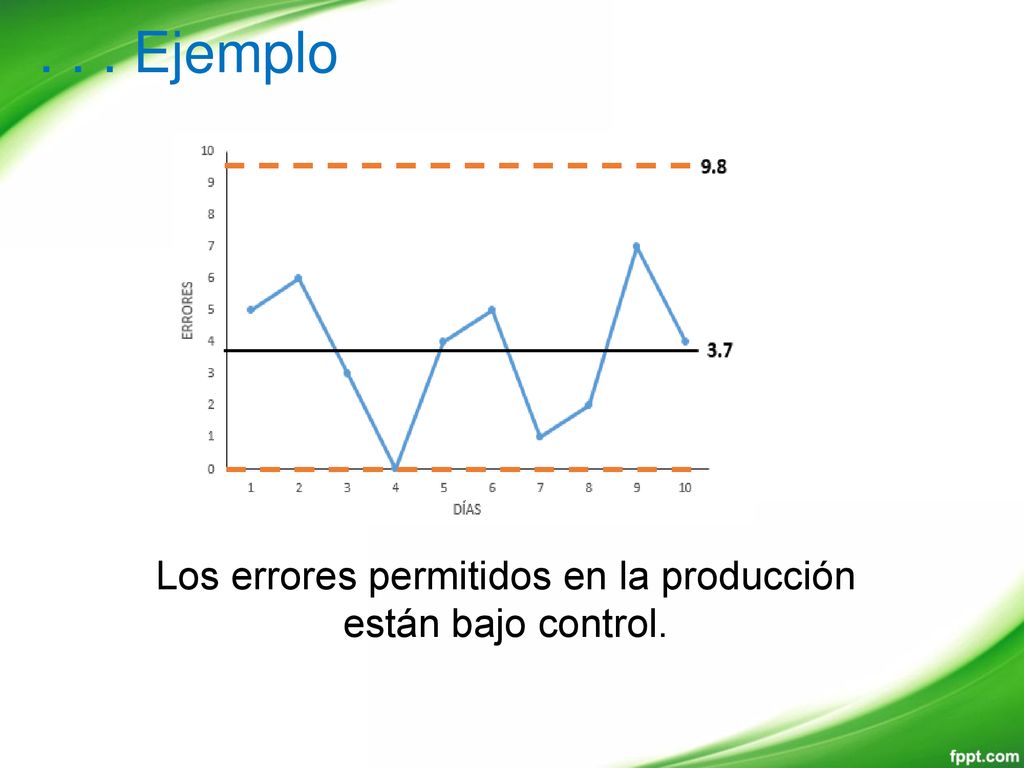 . . . Ejemplo

10
9
8
7
6
5
4
3
2
1
0

ERRORES

9.8

3.7

1 2 3 4 5 6 7 8 9 10

DÍAS

Los errores permitidos en la producción están bajo control.

fppt.com